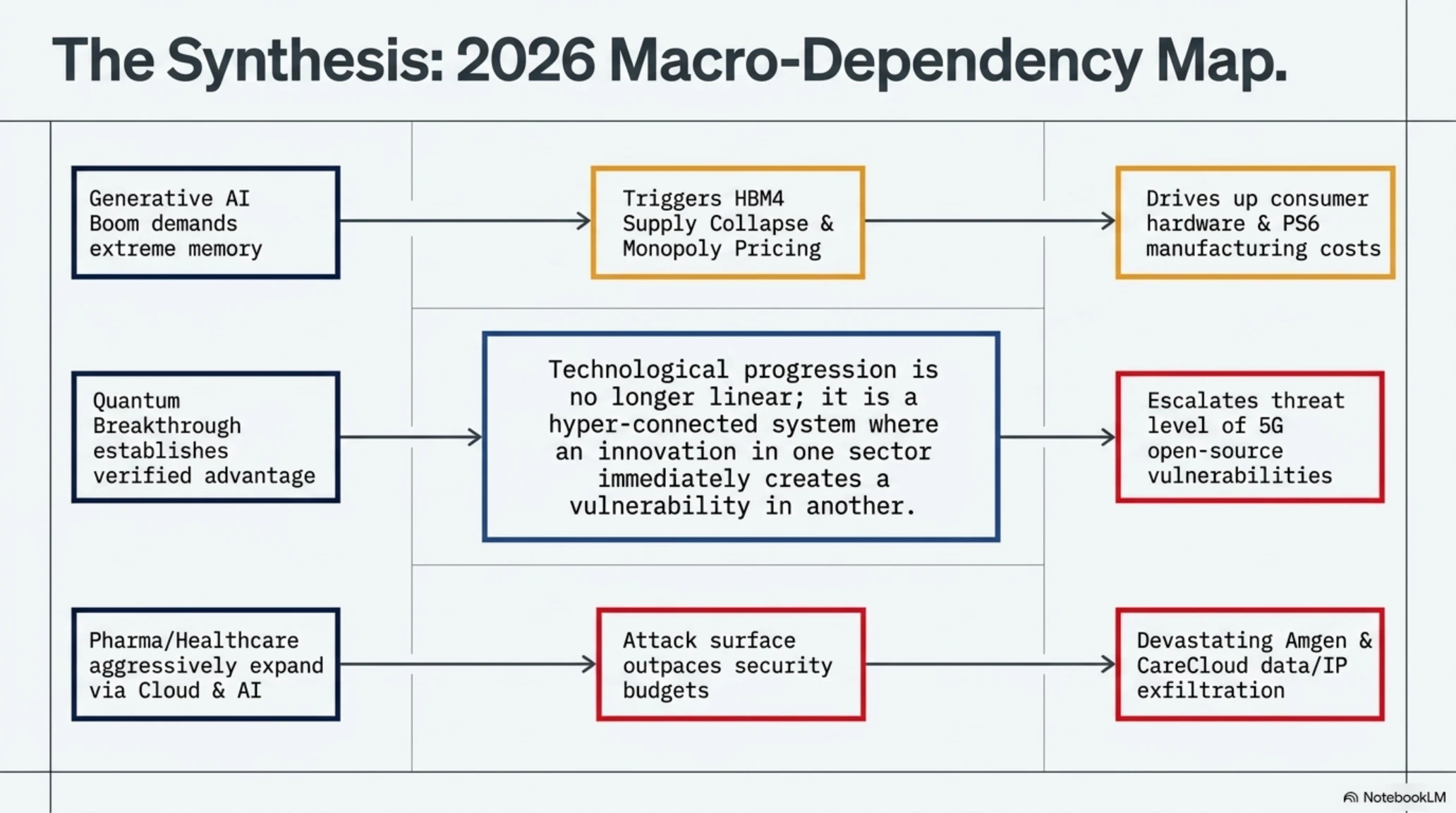 The Synthesis: 2026 Macro-Dependency Map.

Generative AI Boom demands extreme memory

Triggers HBM4 Supply Collapse & Monopoly Pricing

Drives up consumer hardware & PS6 manufacturing costs

Quantum Breakthrough establishes verified advantage

Technological progression is no longer linear; it is a hyper-connected system where an innovation in one sector immediately creates a vulnerability in another.

Escalates threat level of 5G open-source vulnerabilities

Pharma/Healthcare aggressively expand via Cloud & AI

Attack surface outpaces security budgets

Devastating Amgen & CareCloud data/IP exfiltration

NotebookLM